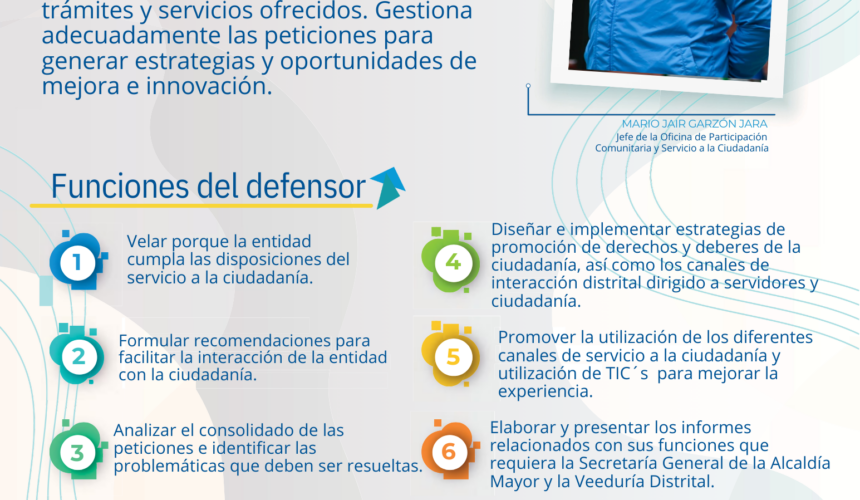 trámites y servicios ofrecidos. Gestiona adecuadamente las peticiones para generar estrategias y oportunidades de mejora e innovación.

MARIO JAIR GARZÓN JARA
Jefe de la Oficina de Participación Comunitaria y Servicio a la Ciudadanía

Funciones del defensor

1 Velar porque la entidad cumpla las disposiciones del servicio a la ciudadanía.

2 Formular recomendaciones para facilitar la interacción de la entidad con la ciudadanía.

3 Analizar el consolidado de las peticiones e identificar las problemáticas que deben ser resueltas.

4 Diseñar e implementar estrategias de promoción de derechos y deberes de la ciudadanía, así como los canales de interacción distrital dirigido a servidores y ciudadanía.

5 Promover la utilización de los diferentes canales de servicio a la ciudadanía y utilización de TIC´s para mejorar la experiencia.

6 Elaborar y presentar los informes relacionados con sus funciones que requiera la Secretaría General de la Alcaldía Mayor y la Veeduría Distrital.